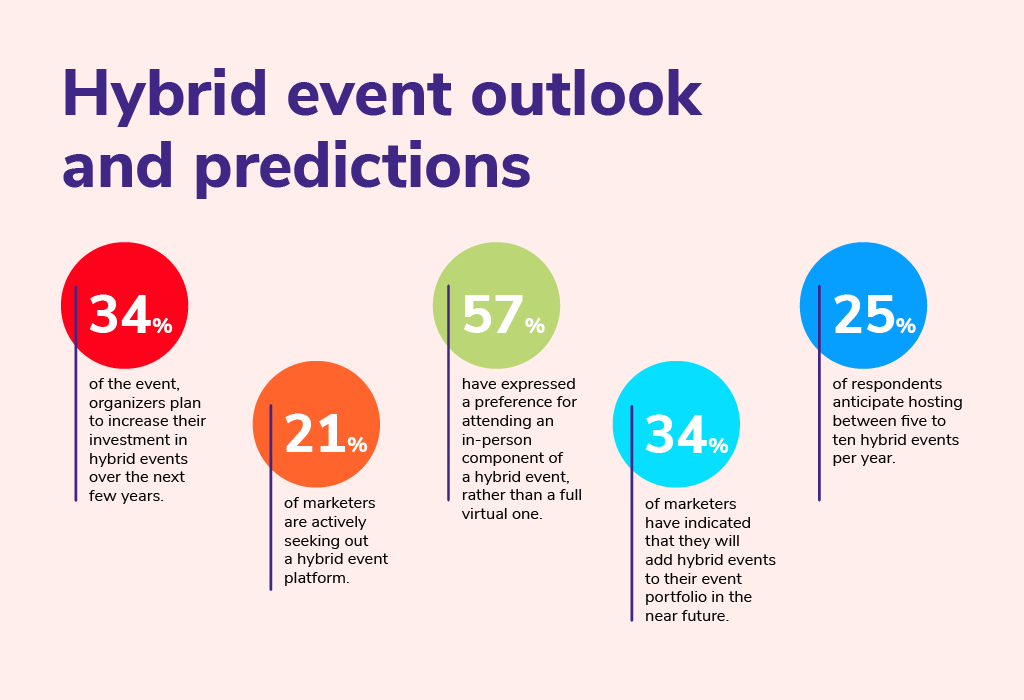 Hybrid event outlook and predictions

34%
of the event, organizers plan to increase their investment in hybrid events over the next few years.

21%
of marketers are actively seeking out a hybrid event platform.

57%
have expressed a preference for attending an in-person component of a hybrid event, rather than a full virtual one.

34%
of marketers have indicated that they will add hybrid events to their event portfolio in the near future.

25%
of respondents anticipate hosting between five to ten hybrid events per year.